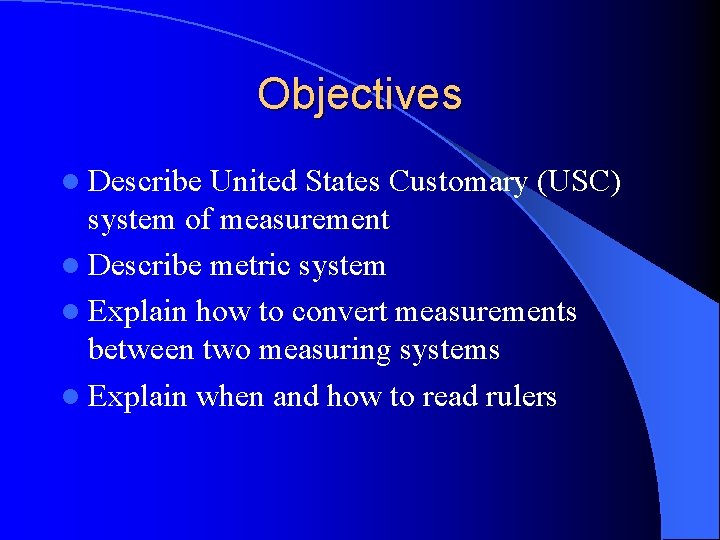 Objectives

- Describe United States Customary (USC) system of measurement
- Describe metric system
- Explain how to convert measurements between two measuring systems
- Explain when and how to read rulers